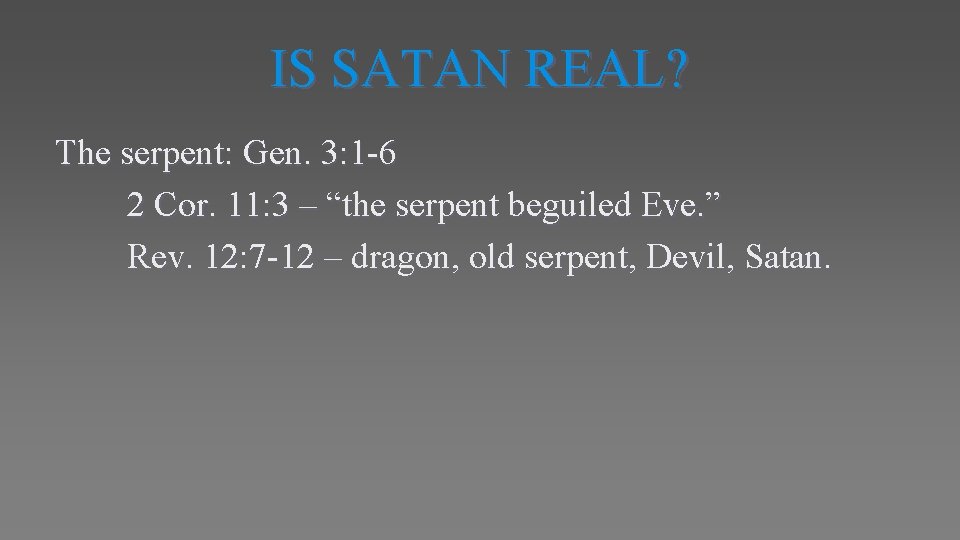 IS SATAN REAL?

The serpent: Gen. 3:1-6

2 Cor. 11:3 – “the serpent beguiled Eve.”

Rev. 12:7-12 – dragon, old serpent, Devil, Satan.